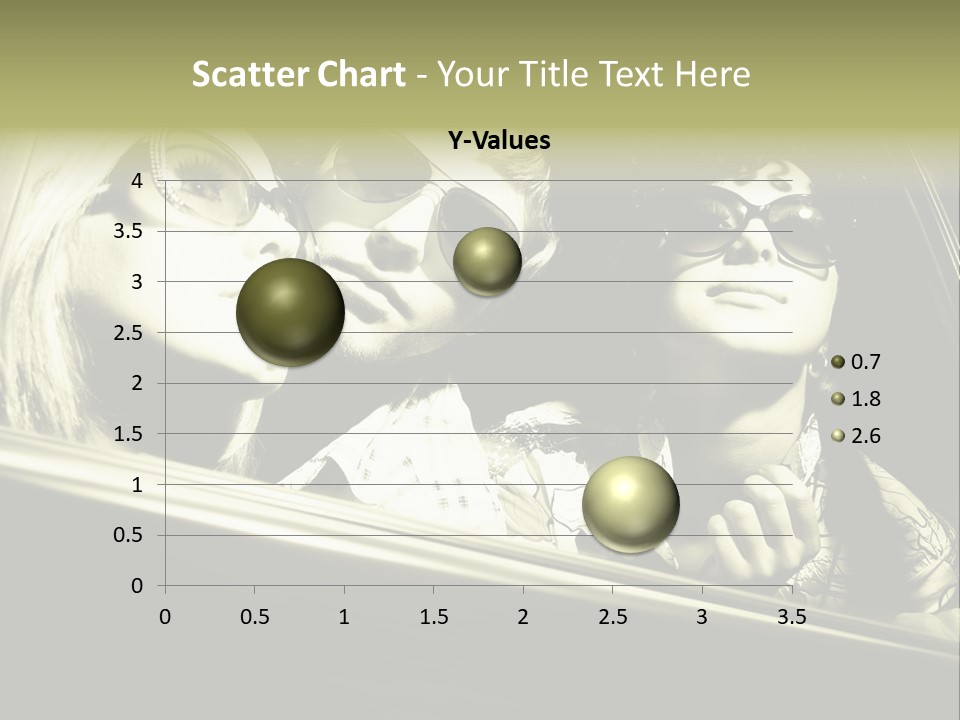 Scatter Chart - Your Title Text Here

Y-Values

4
3.5
3
2.5
2
1.5
1
0.5
0

0 0.5 1 1.5 2 2.5 3 3.5

0.7
1.8
2.6